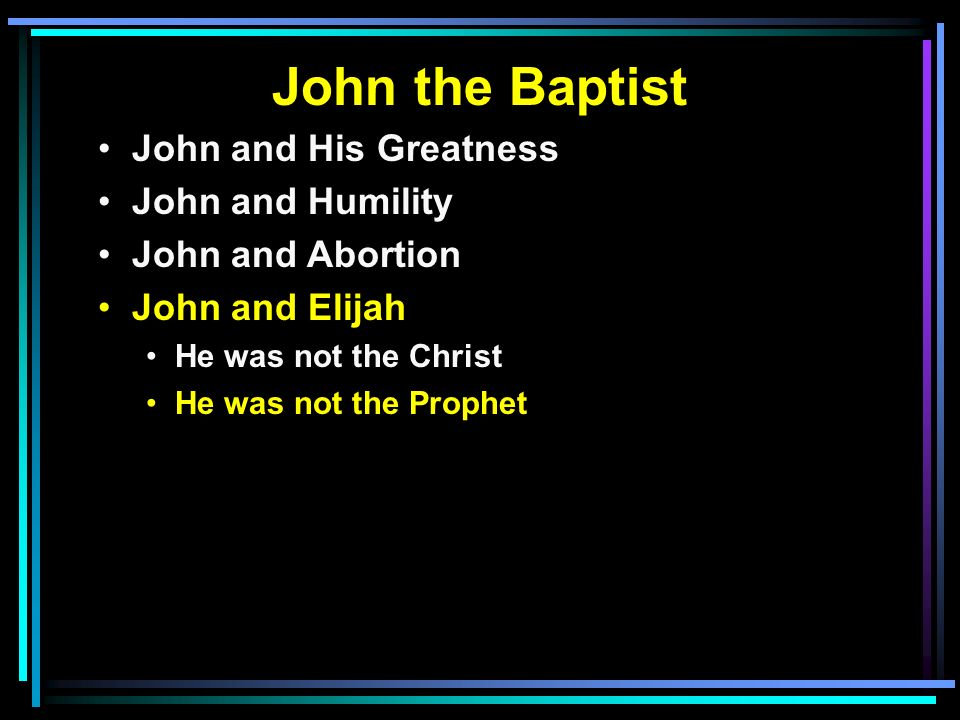 John the Baptist

• John and His Greatness
• John and Humility
• John and Abortion
• John and Elijah
  • He was not the Christ
  • He was not the Prophet